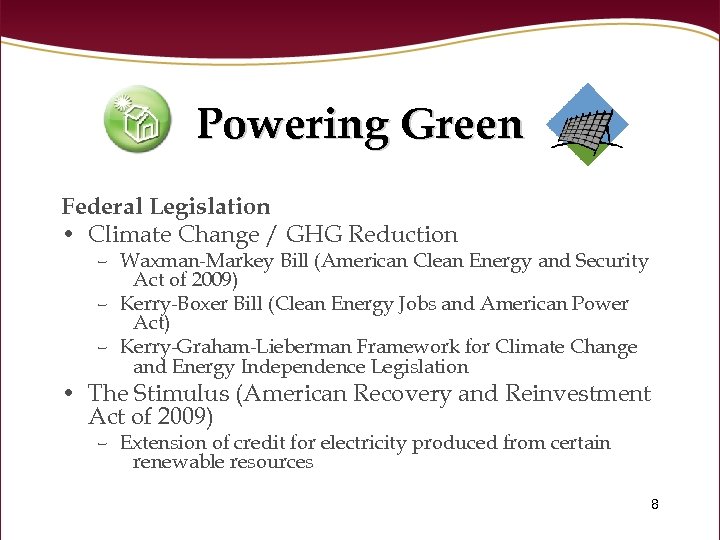 Powering Green

Federal Legislation

• Climate Change / GHG Reduction
  – Waxman-Markey Bill (American Clean Energy and Security Act of 2009)
  – Kerry-Boxer Bill (Clean Energy Jobs and American Power Act)
  – Kerry-Graham-Lieberman Framework for Climate Change and Energy Independence Legislation
• The Stimulus (American Recovery and Reinvestment Act of 2009)
  – Extension of credit for electricity produced from certain renewable resources

8